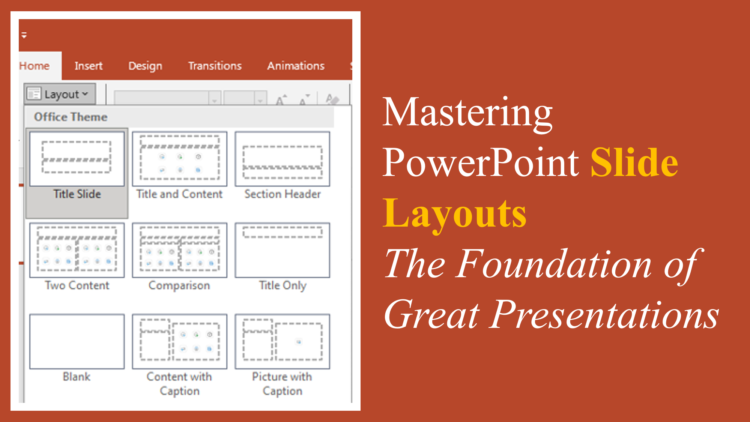 Home Insert Design Transitions Animations

Layout

Office Theme

Title Slide
Title and Content
Section Header
Two Content
Comparison
Title Only
Blank
Content with Caption
Picture with Caption

Mastering PowerPoint Slide Layouts

The Foundation of Great Presentations